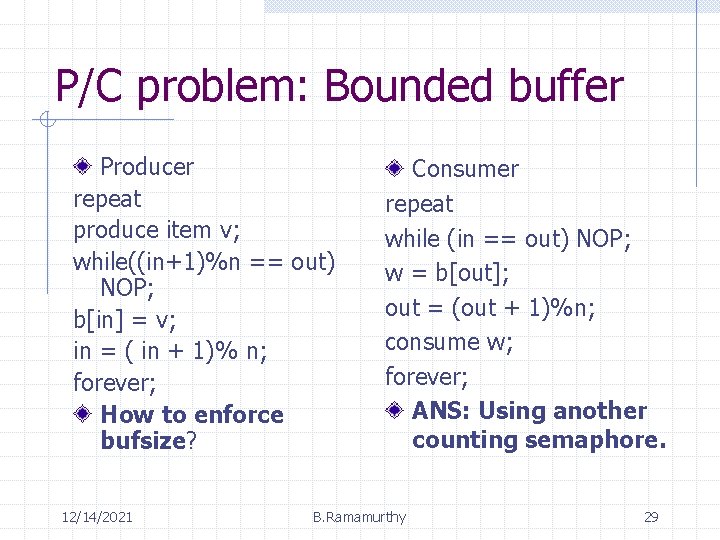 P/C problem: Bounded buffer

Producer
repeat
produce item v;
while((in+1)%n == out) NOP;
b[in] = v;
in = ( in + 1)% n;
forever;

How to enforce bufsize?

Consumer
repeat
while (in == out) NOP;
w = b[out];
out = (out + 1)%n;
consume w;
forever;

ANS: Using another counting semaphore.

12/14/2021 B.Ramamurthy 29